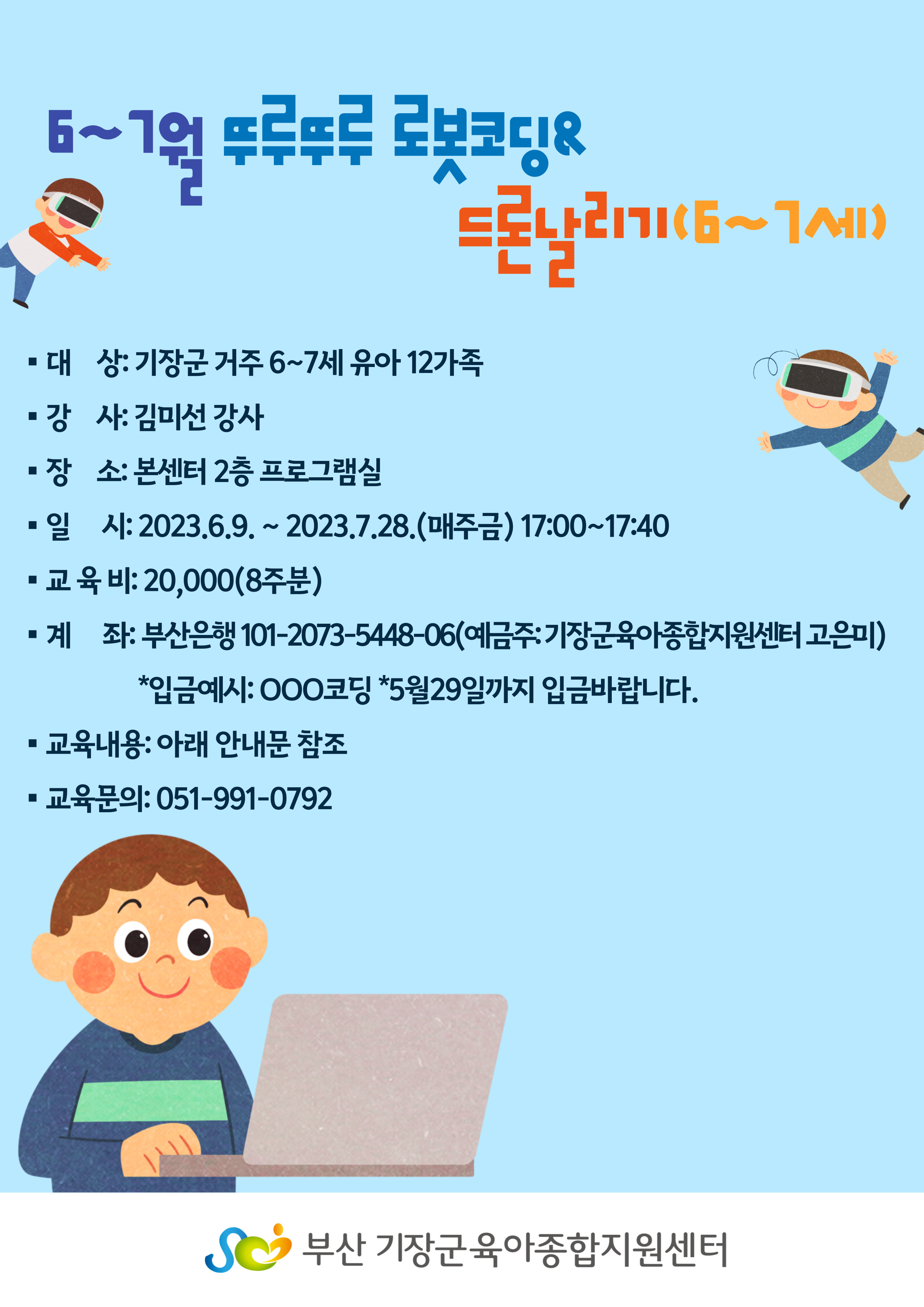 6~7월 뚜루뚜루 로봇코딩&

드론날리기(6~7세)

▪ 대 상: 기장군 거주 6~7세 유아 12가족

▪ 강 사: 김미선 강사

▪ 장 소: 본센터 2층 프로그램실

▪ 일 시: 2023.6.9. ~ 2023.7.28.(매주금) 17:00~17:40

▪ 교 육 비: 20,000(8주분)

▪ 계 좌: 부산은행 101-2073-5448-06(예금주: 기장군육아종합지원센터 고은미)

*입금예시: OOO코딩 *5월29일까지 입금바랍니다.

▪ 교육내용: 아래 안내문 참조

▪ 교육문의: 051-991-0792

부산 기장군육아종합지원센터